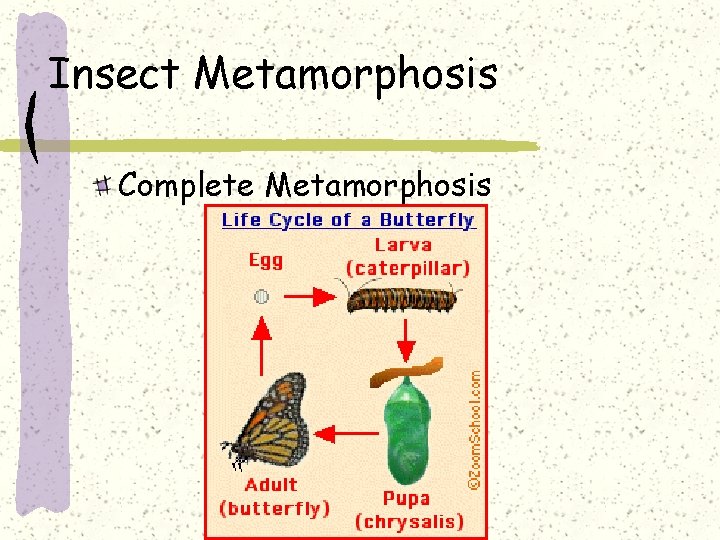 Insect Metamorphosis

Complete Metamorphosis

Life Cycle of a Butterfly

Egg

Larva (caterpillar)

Pupa (chrysalis)

Adult (butterfly)

©ZoomSchool.com